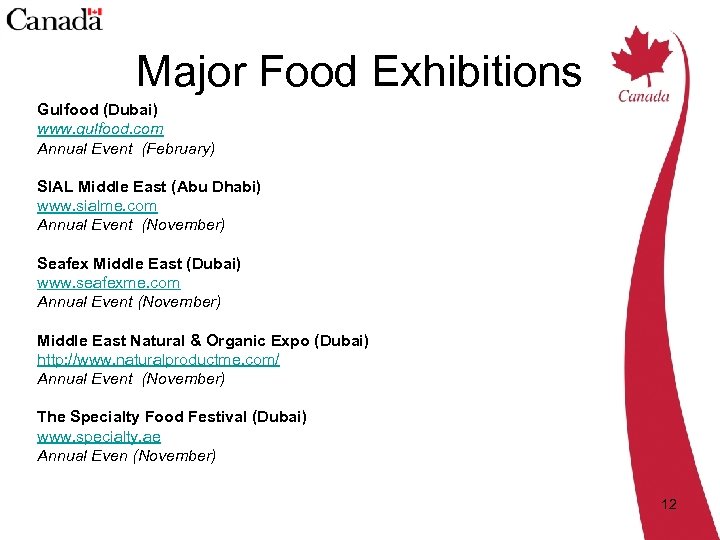 Canada

Major Food Exhibitions

Canada

Gulfood (Dubai)
www.gulfood.com
Annual Event (February)

SIAL Middle East (Abu Dhabi)
www.sialme.com
Annual Event (November)

Seafex Middle East (Dubai)
www.seafexme.com
Annual Event (November)

Middle East Natural & Organic Expo (Dubai)
http://www.naturalproductme.com/
Annual Event (November)

The Specialty Food Festival (Dubai)
www.specialty.ae
Annual Even (November)

12